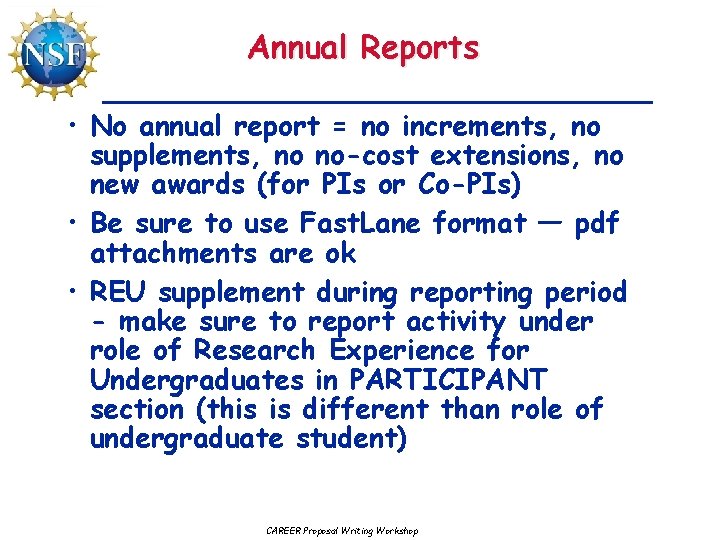 NSF

Annual Reports

• No annual report = no increments, no supplements, no no-cost extensions, no new awards (for PIs or Co-PIs)

• Be sure to use FastLane format — pdf attachments are ok

• REU supplement during reporting period - make sure to report activity under role of Research Experience for Undergraduates in PARTICIPANT section (this is different than role of undergraduate student)

CAREER Proposal Writing Workshop